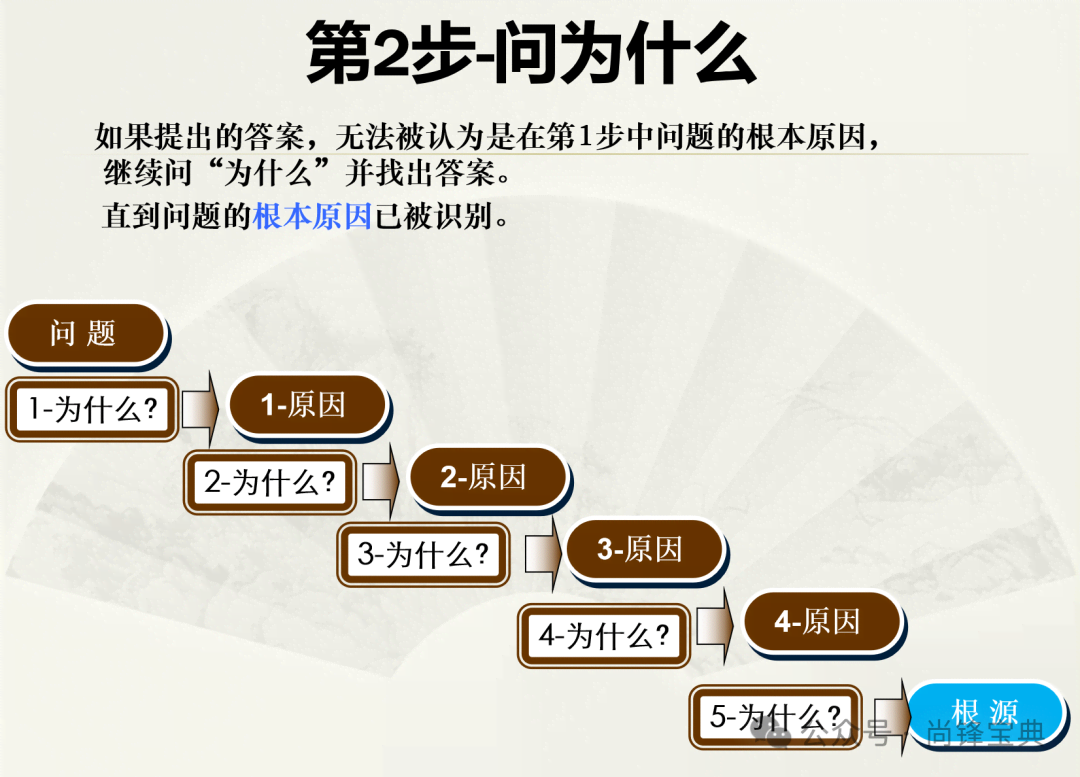 第2步-问为什么

如果提出的答案，无法被认为是在第1步中问题的根本原因，继续问“为什么”并找出答案。

直到问题的根本原因已被识别。

问 题

1-为什么?

1-原因

2-为什么?

2-原因

3-为什么?

3-原因

4-为什么?

4-原因

5-为什么?

根 源

公众号 · 尚择宝典